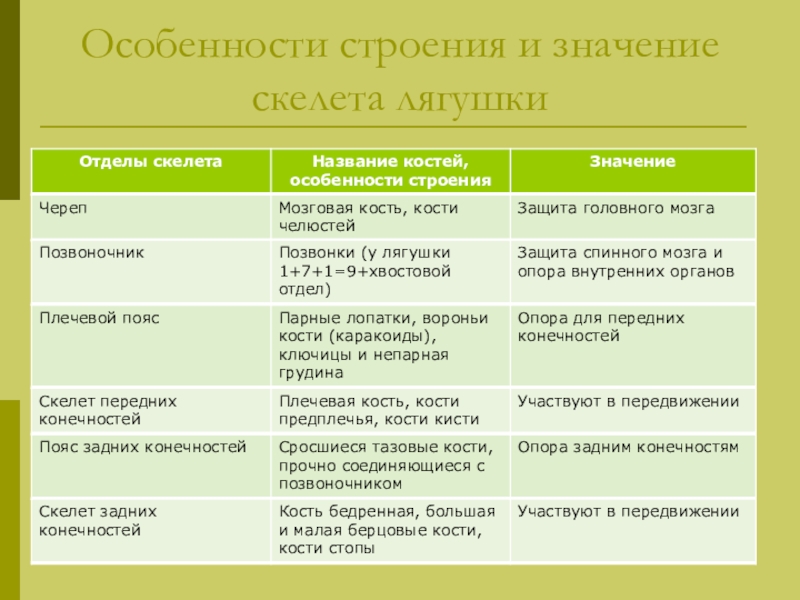 Особенности строения и значение скелета лягушки

| Отделы скелета | Название костей, особенности строения | Значение |
|---|---|---|
| Череп | Мозговая кость, кости челюстей | Защита головного мозга |
| Позвоночник | Позвонки (у лягушки 1+7+1=9+хвостовой отдел) | Защита спинного мозга и опора внутренних органов |
| Плечевой пояс | Парные лопатки, вороньи кости (каракоиды), ключицы и непарная грудина | Опора для передних конечностей |
| Скелет передних конечностей | Плечевая кость, кости предплечья, кости кисти | Участвуют в передвижении |
| Пояс задних конечностей | Сросшиеся тазовые кости, прочно соединяющиеся с позвоночником | Опора задним конечностям |
| Скелет задних конечностей | Кость бедренная, большая и малая берцовые кости, кости стопы | Участвуют в передвижении |